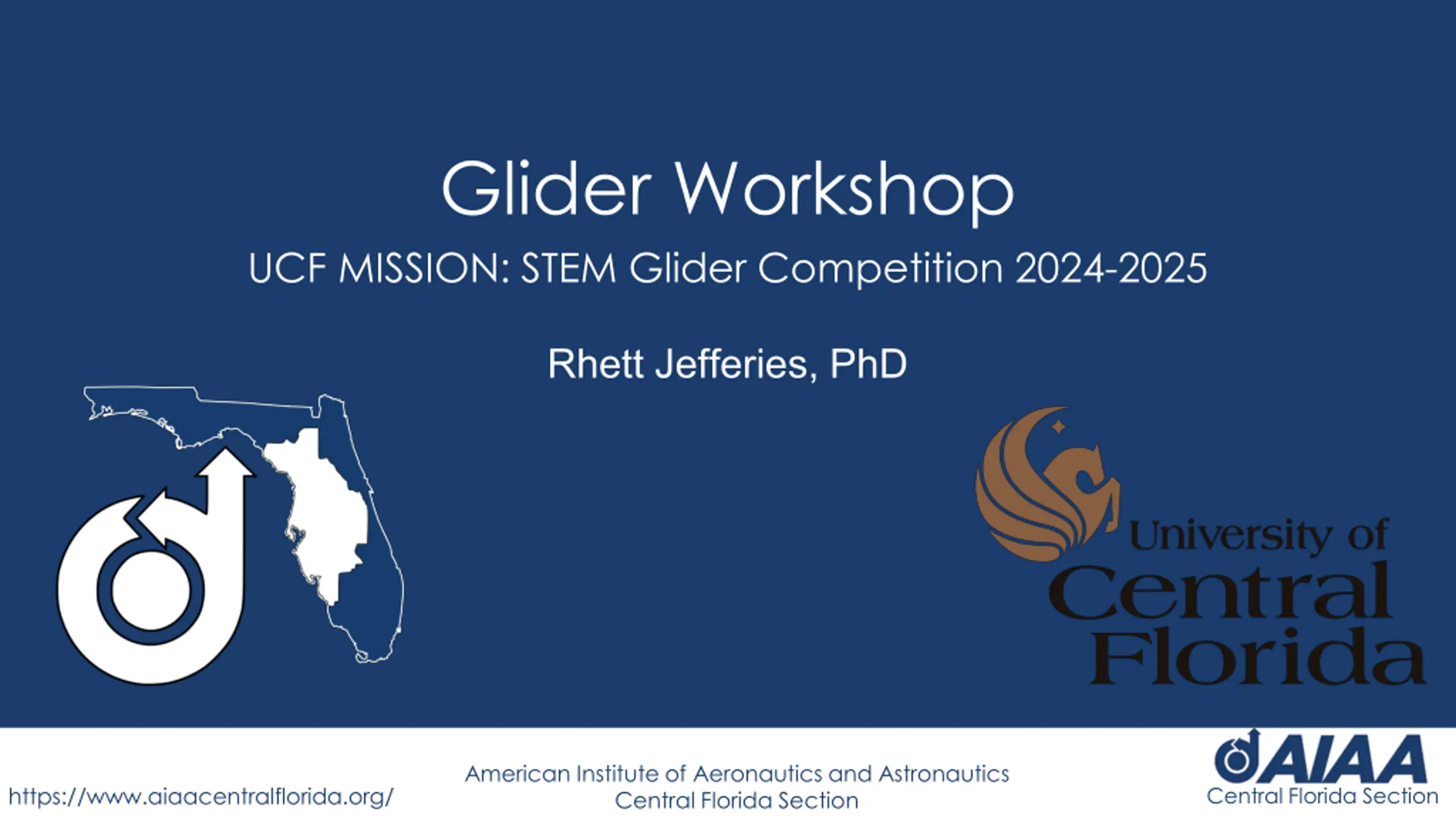 Glider Workshop

UCF MISSION: STEM Glider Competition 2024-2025

Rhett Jefferies, PhD

University of Central Florida

https://www.aiaacentralflorida.org/

American Institute of Aeronautics and Astronautics
Central Florida Section

AIAA
Central Florida Section